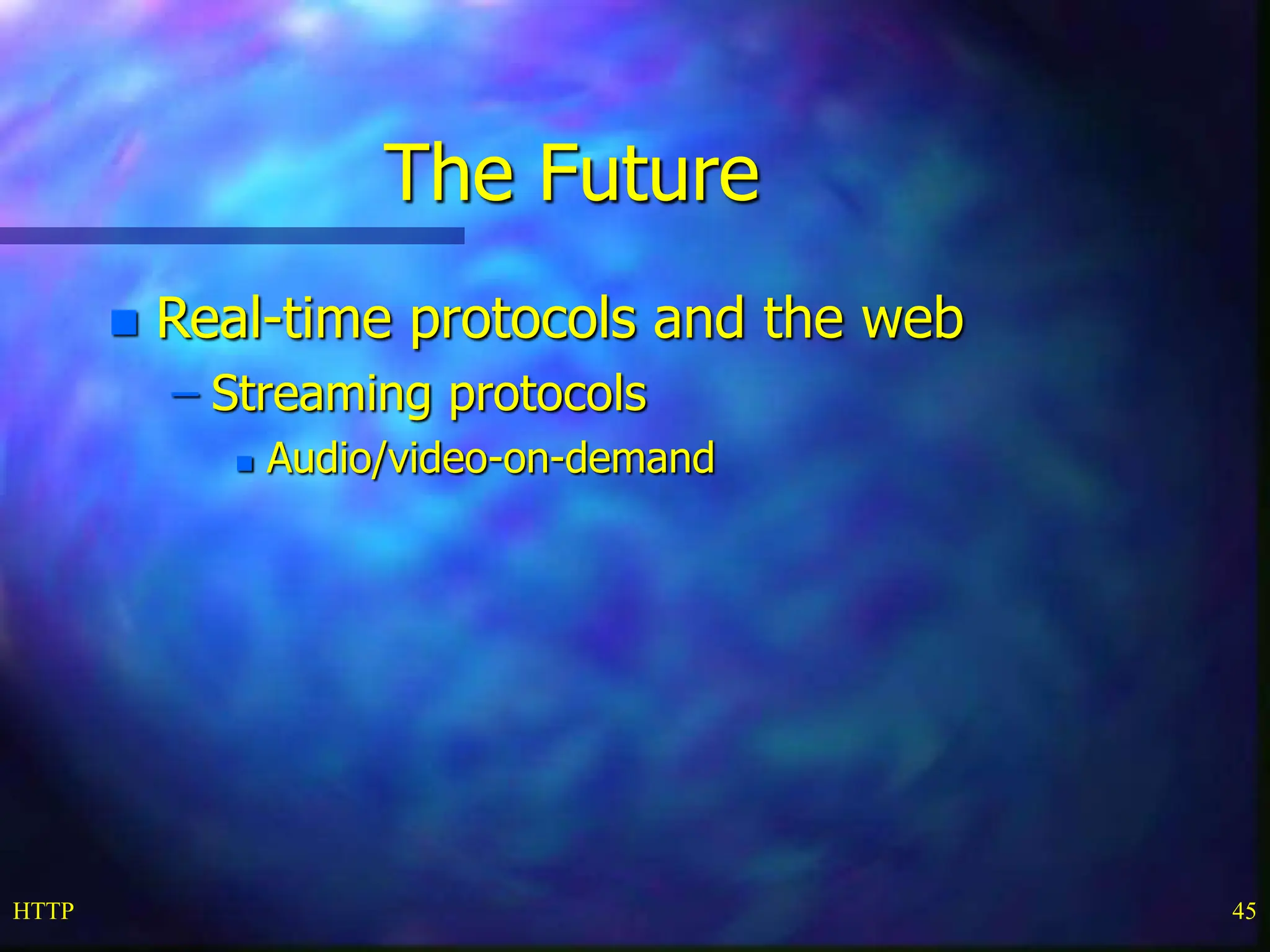 The Future

Real-time protocols and the web

– Streaming protocols

Audio/video-on-demand

HTTP

45